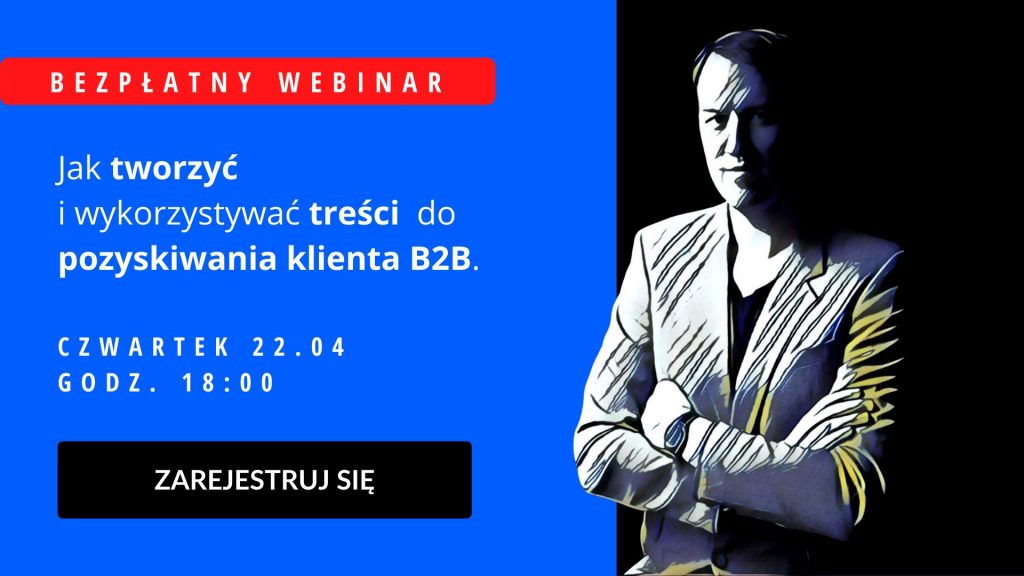 BEZPŁATNY WEBINAR

Jak tworzyć i wykorzystywać treści do pozyskiwania klienta B2B.

CZWARTEK 22.04
GODZ. 18:00

ZAREJESTRUJ SIĘ